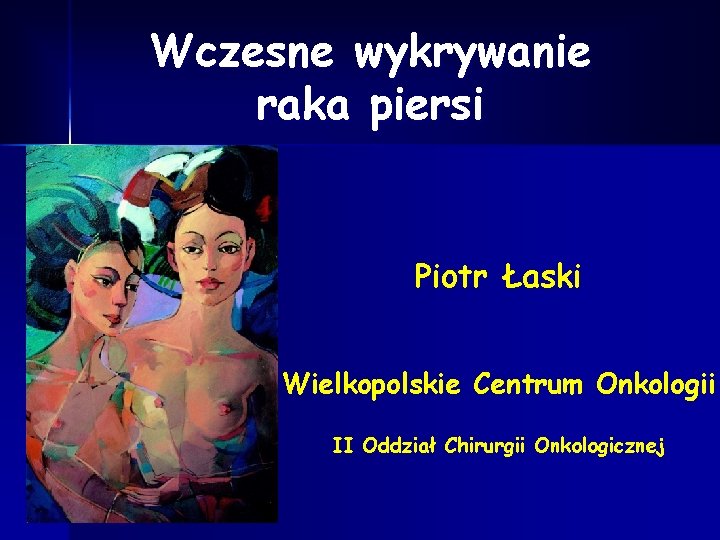 Wczesne wykrywanie raka piersi

Piotr Łaski

Wielkopolskie Centrum Onkologii

II Oddział Chirurgii Onkologicznej